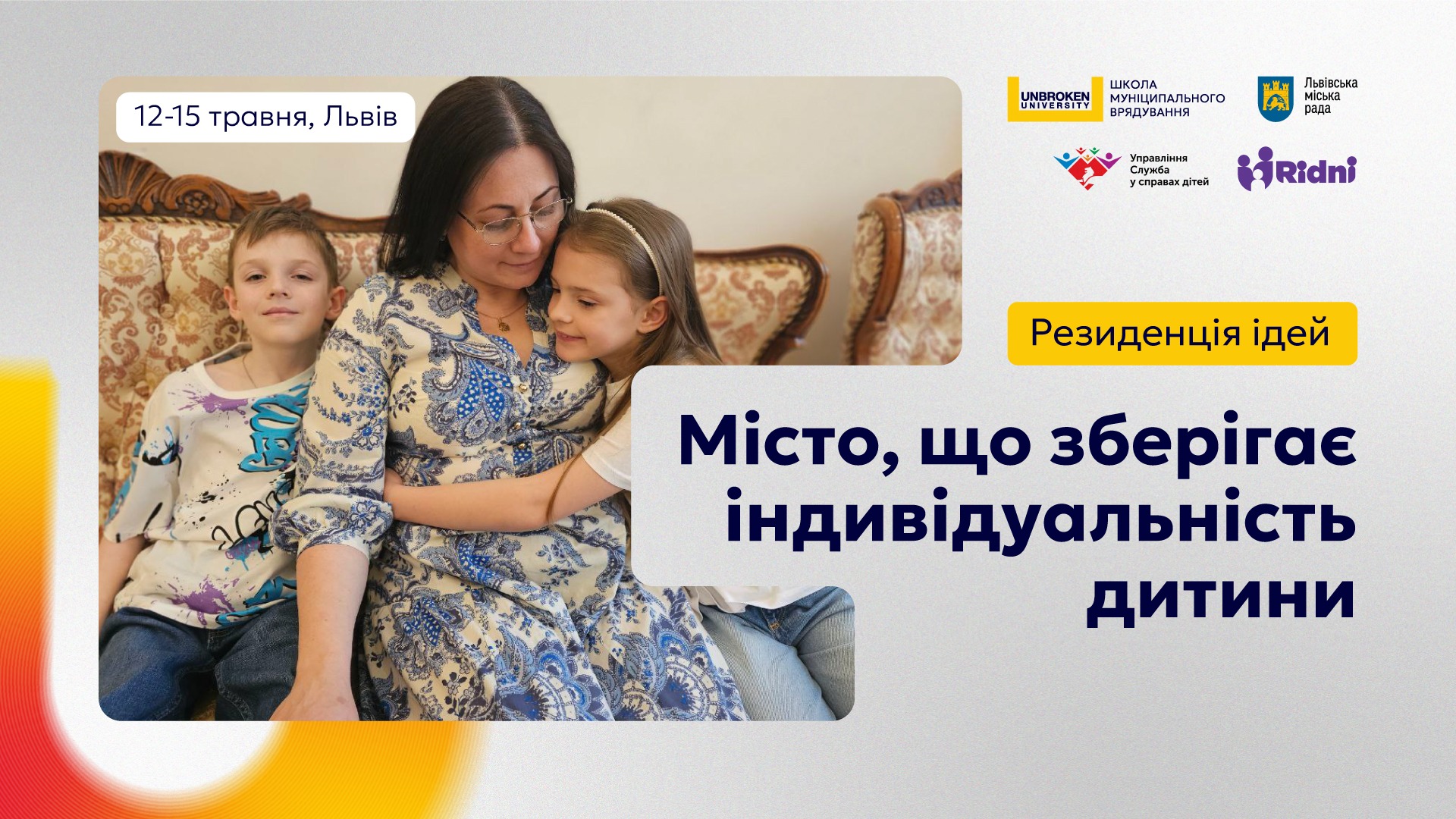 12-15 травня, Львів

UNBROKEN UNIVERSITY ШКОЛА МУНІЦИПАЛЬНОГО ВРЯДУВАННЯ

Львівська міська рада

Управління Служба у справах дітей

Ridni

Резиденція ідей

Місто, що зберігає індивідуальність дитини